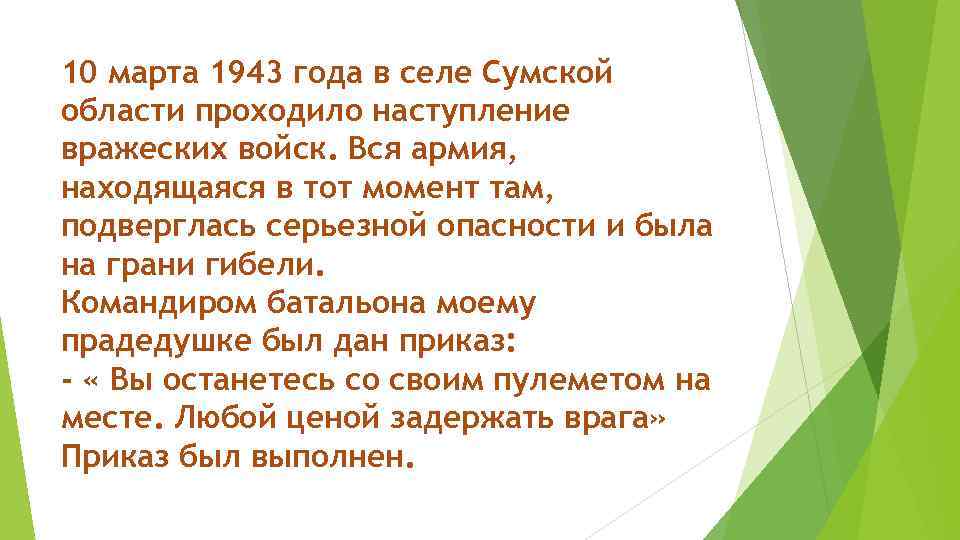 10 марта 1943 года в селе Сумской области проходило наступление вражеских войск. Вся армия, находящаяся в тот момент там, подверглась серьезной опасности и была на грани гибели.
Командиром батальона моему прадедушке был дан приказ:
- « Вы останетесь со своим пулеметом на месте. Любой ценой задержать врага»
Приказ был выполнен.